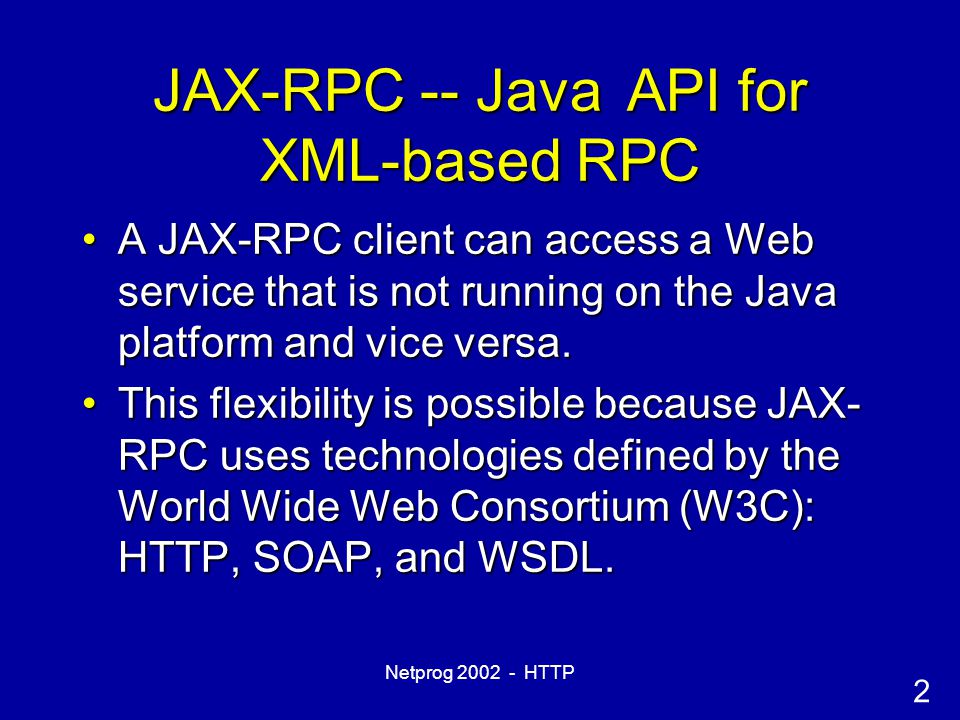 JAX-RPC -- Java API for XML-based RPC

• A JAX-RPC client can access a Web service that is not running on the Java platform and vice versa.

• This flexibility is possible because JAX-RPC uses technologies defined by the World Wide Web Consortium (W3C): HTTP, SOAP, and WSDL.

Netprog 2002 - HTTP

2